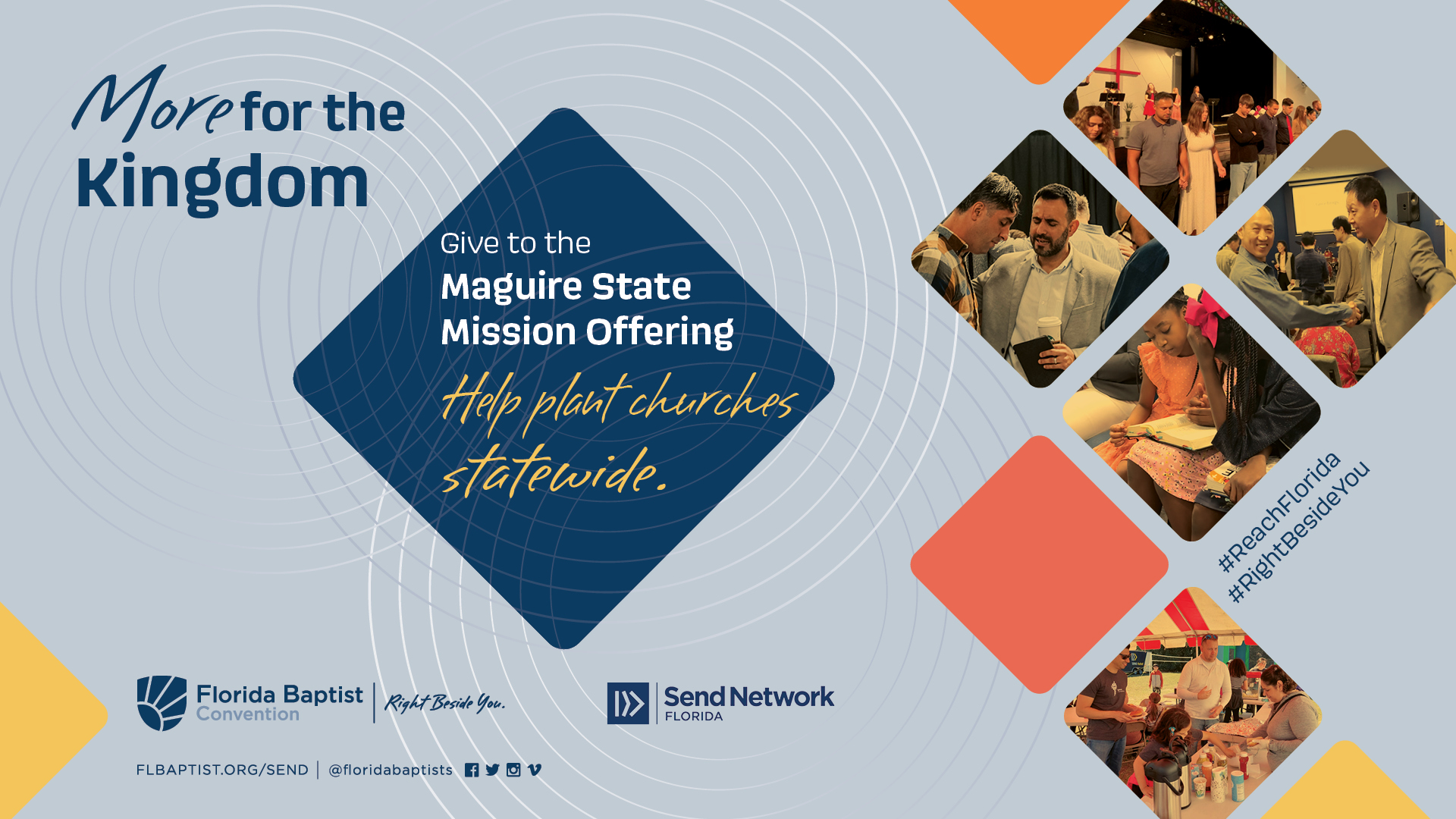 More for the Kingdom

Give to the
Maguire State Mission Offering
Help plant churches statewide.

#ReachFlorida
#RightBesideYou

Florida Baptist Convention | Right Beside You.

Send Network FLORIDA

FLBAPTIST.ORG/SEND | @floridabaptists